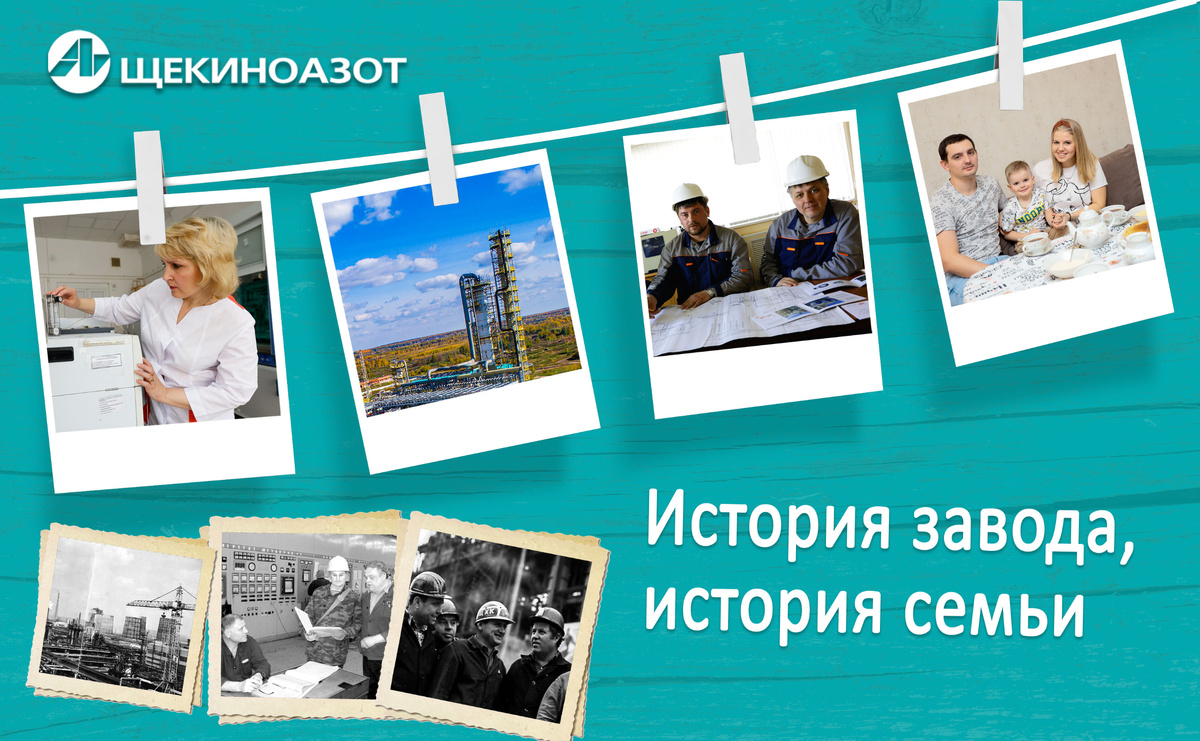 ЩЕКИНОАЗОТ

История завода, история семьи